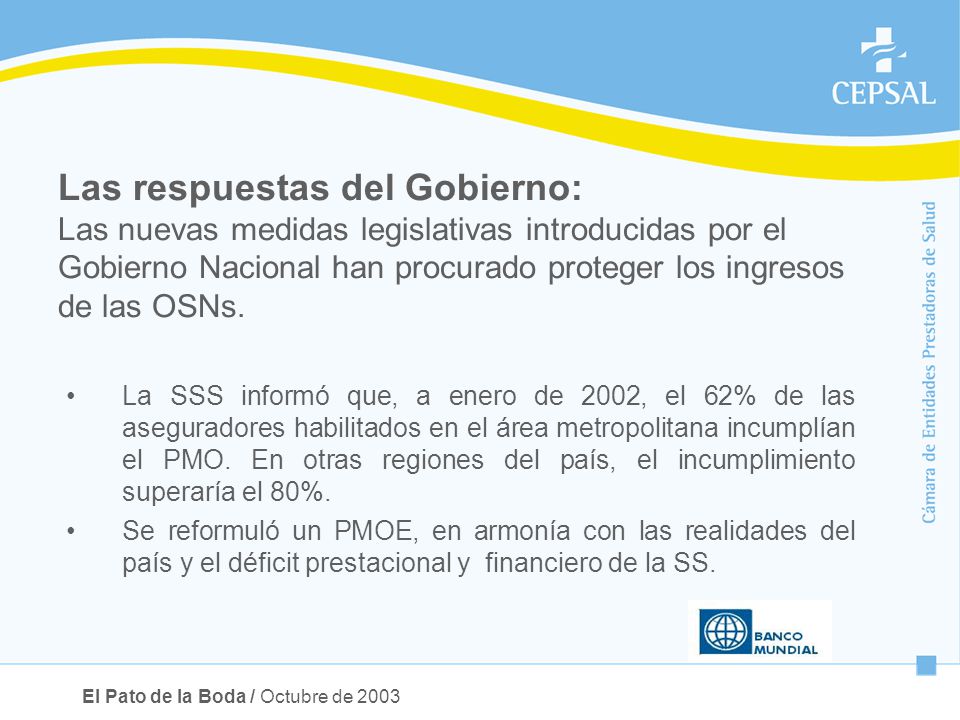 CEPSAL

Cámara de Entidades Prestadoras de Salud

Las respuestas del Gobierno:
Las nuevas medidas legislativas introducidas por el Gobierno Nacional han procurado proteger los ingresos de las OSNs.

• La SSS informó que, a enero de 2002, el 62% de las aseguradores habilitados en el área metropolitana incumplían el PMO. En otras regiones del país, el incumplimiento superaría el 80%.

• Se reformuló un PMOE, en armonía con las realidades del país y el déficit prestacional y financiero de la SS.

BANCO MUNDIAL

El Pato de la Boda / Octubre de 2003